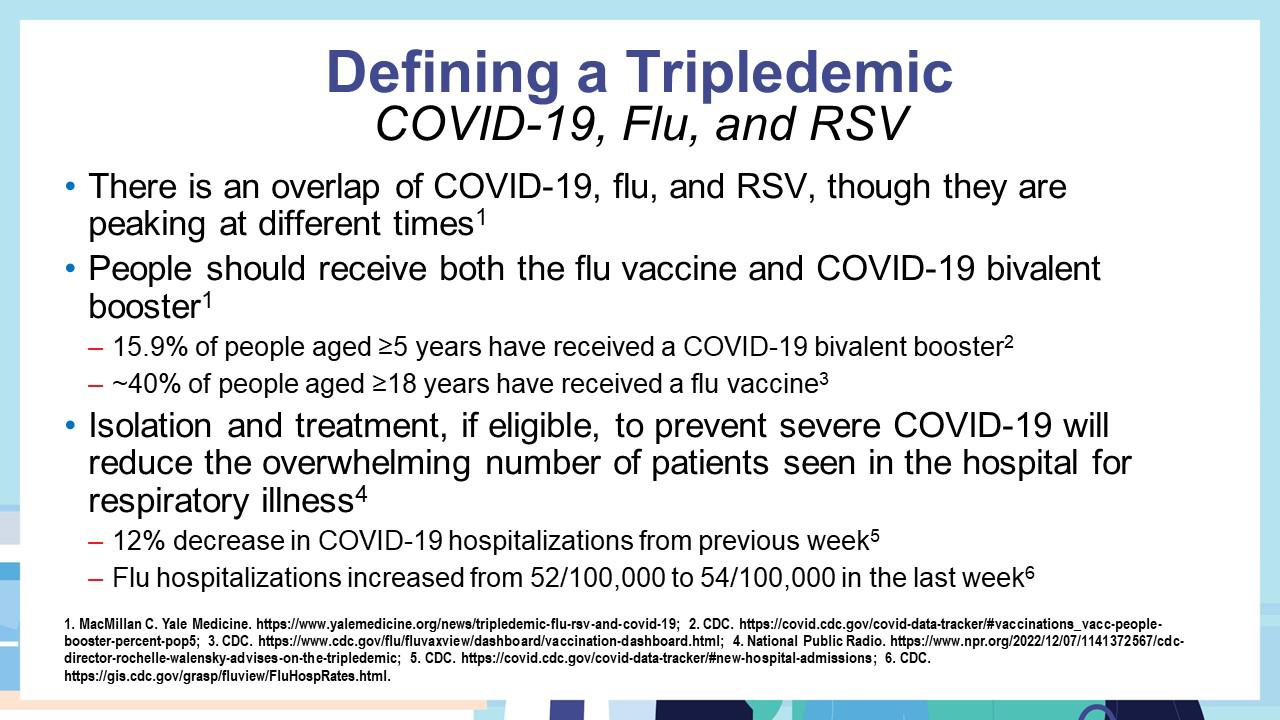 Defining a Tripledemic
COVID-19, Flu, and RSV

• There is an overlap of COVID-19, flu, and RSV, though they are peaking at different times$^1$
• People should receive both the flu vaccine and COVID-19 bivalent booster$^1$
– 15.9% of people aged ≥5 years have received a COVID-19 bivalent booster$^2$
– ~40% of people aged ≥18 years have received a flu vaccine$^3$
• Isolation and treatment, if eligible, to prevent severe COVID-19 will reduce the overwhelming number of patients seen in the hospital for respiratory illness$^4$
– 12% decrease in COVID-19 hospitalizations from previous week$^5$
– Flu hospitalizations increased from 52/100,000 to 54/100,000 in the last week$^6$

1. MacMillan C. Yale Medicine. https://www.yalemedicine.org/news/tripledemic-flu-rsv-and-covid-19; 2. CDC. https://covid.cdc.gov/covid-data-tracker/#vaccinations_vacc-people-booster-percent-pop5; 3. CDC. https://www.cdc.gov/flu/fluvaxview/dashboard/vaccination-dashboard.html; 4. National Public Radio. https://www.npr.org/2022/12/07/1141372567/cdc-director-rochelle-walensky-advises-on-the-tripledemic; 5. CDC. https://covid.cdc.gov/covid-data-tracker/#new-hospital-admissions; 6. CDC. https://gis.cdc.gov/grasp/fluview/FluHospRates.html.